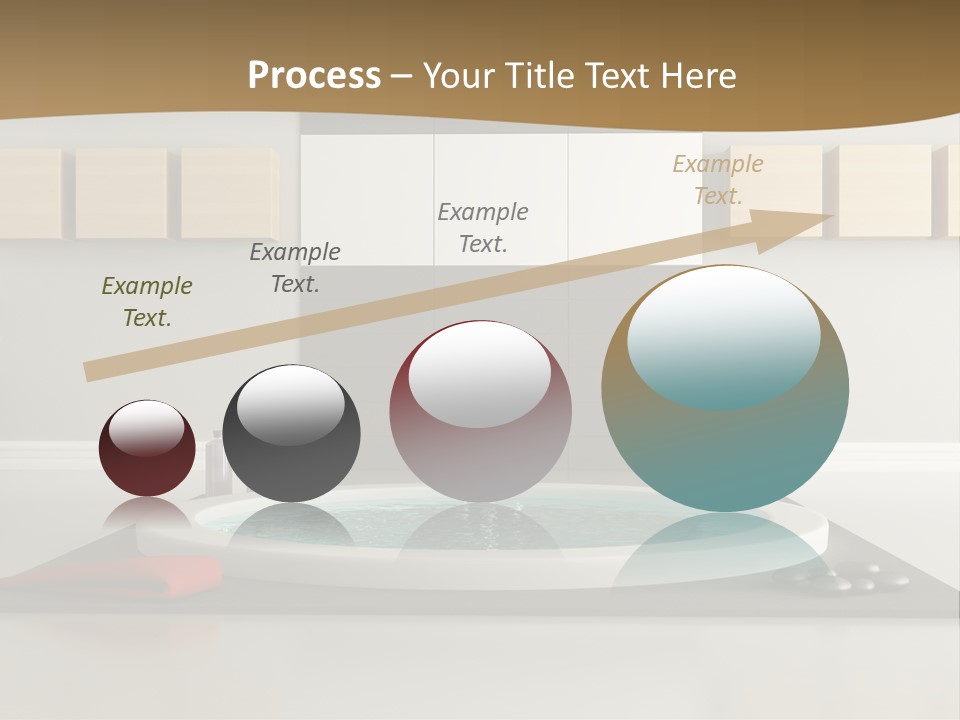 Process – Your Title Text Here

Example Text.

Example Text.

Example Text.

Example Text.